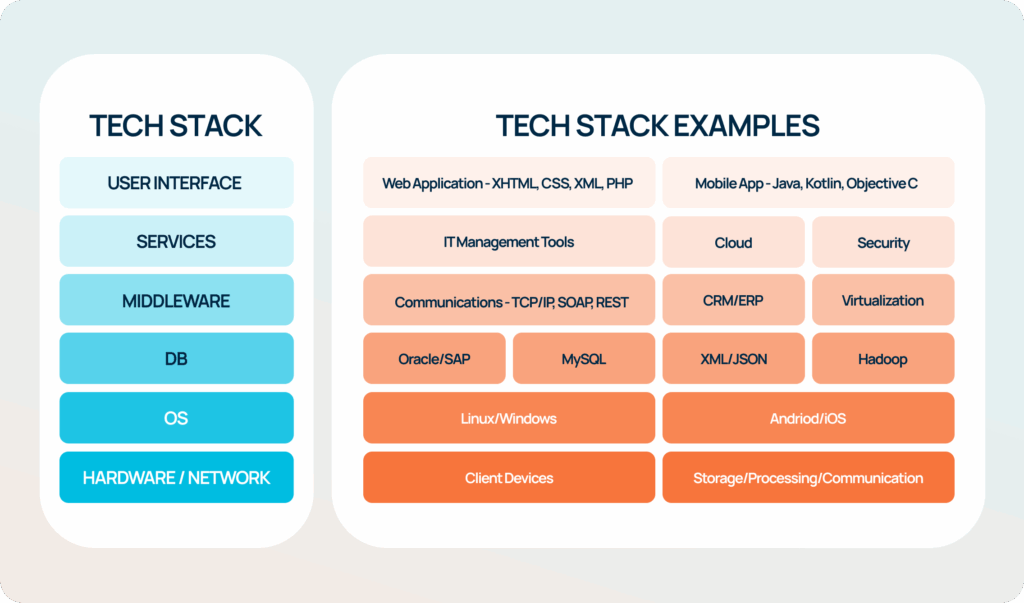 TECH STACK

USER INTERFACE

SERVICES

MIDDLEWARE

DB

OS

HARDWARE / NETWORK

TECH STACK EXAMPLES

Web Application - XHTML, CSS, XML, PHP

Mobile App - Java, Kotlin, Objective C

IT Management Tools

Cloud

Security

Communications - TCP/IP, SOAP, REST

CRM/ERP

Virtualization

Oracle/SAP

MySQL

XML/JSON

Hadoop

Linux/Windows

Andriod/iOS

Client Devices

Storage/Processing/Communication